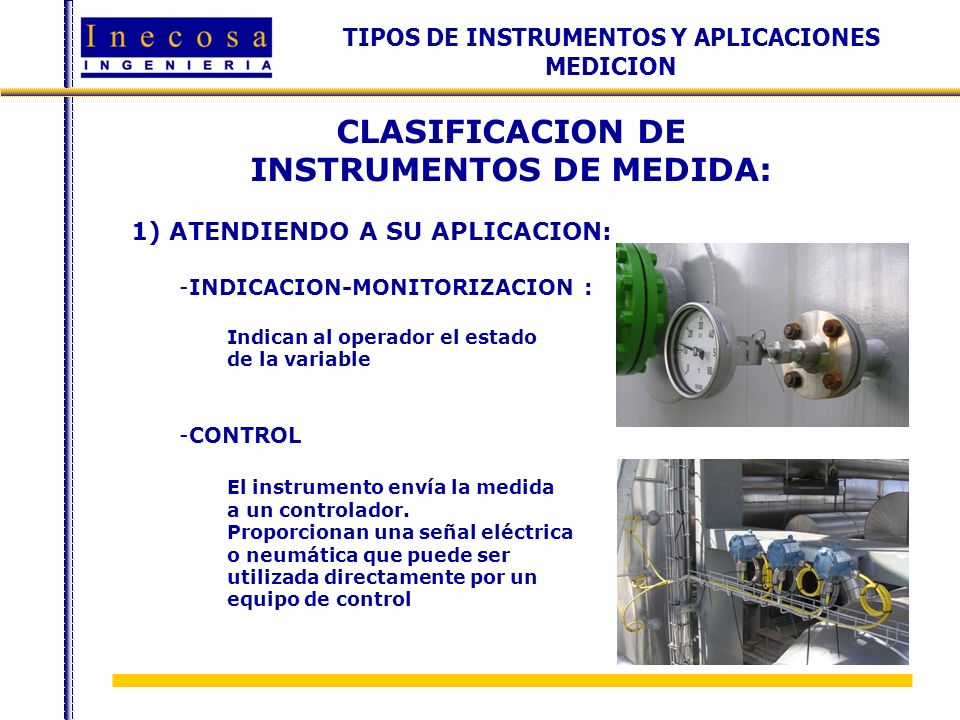 Inecosa
INGENIERIA

TIPOS DE INSTRUMENTOS Y APLICACIONES
MEDICION

CLASIFICACION DE INSTRUMENTOS DE MEDIDA:

1) ATENDIENDO A SU APLICACION:

-INDICACION-MONITORIZACION :

Indican al operador el estado de la variable

-CONTROL

El instrumento envía la medida a un controlador.
Proporcionan una señal eléctrica o neumática que puede ser utilizada directamente por un equipo de control